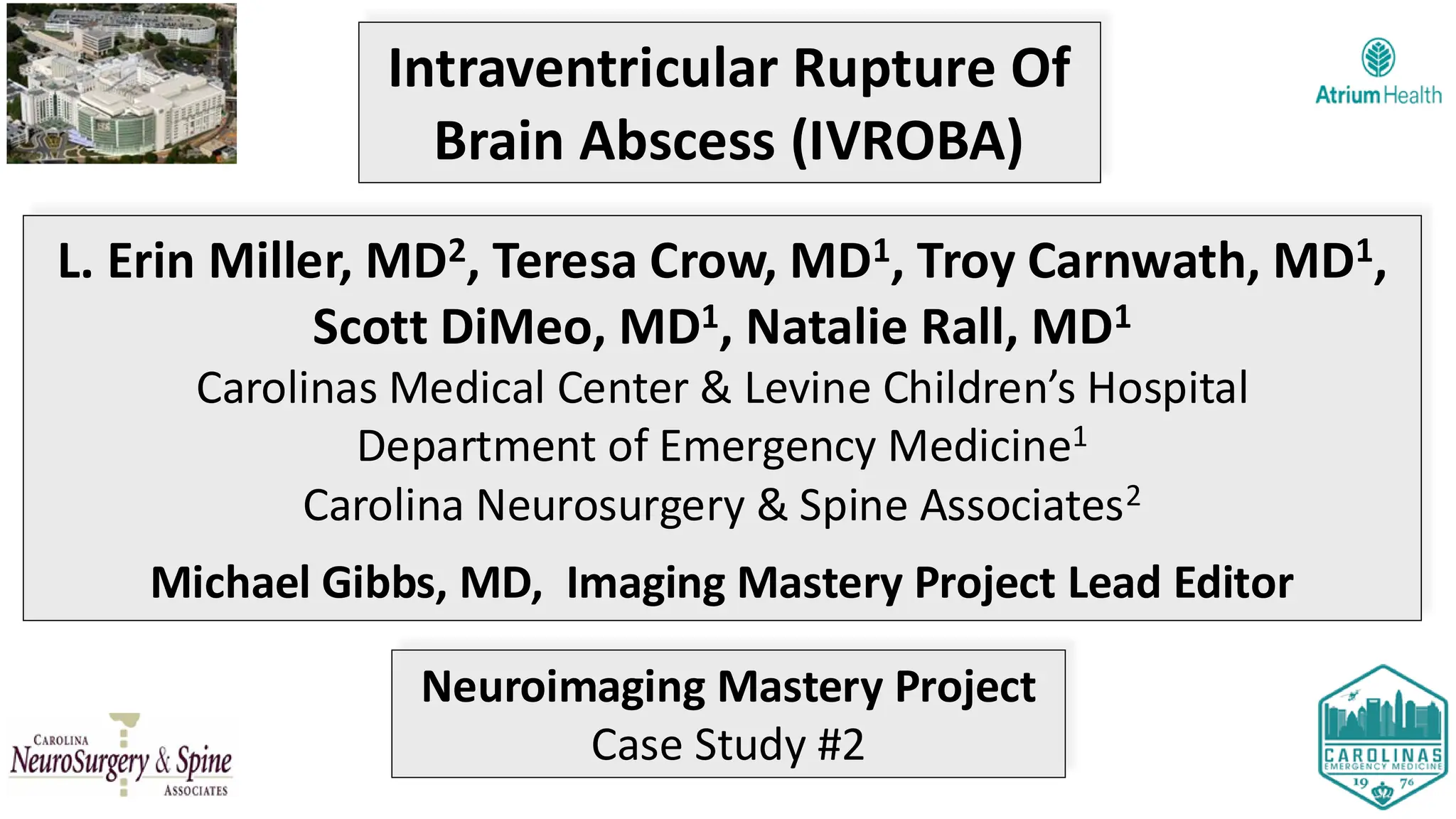 Intraventricular Rupture Of Brain Abscess (IVROBA)

Atrium Health

L. Erin Miller, MD$^2$, Teresa Crow, MD$^1$, Troy Carnwath, MD$^1$, Scott DiMeo, MD$^1$, Natalie Rall, MD$^1$

Carolinas Medical Center & Levine Children's Hospital

Department of Emergency Medicine$^1$

Carolina Neurosurgery & Spine Associates$^2$

Michael Gibbs, MD, Imaging Mastery Project Lead Editor

Neuroimaging Mastery Project

Case Study #2

CAROLINA NeuroSurgery & Spine ASSOCIATES

CAROLINAS EMERGENCY MEDICINE 19 76